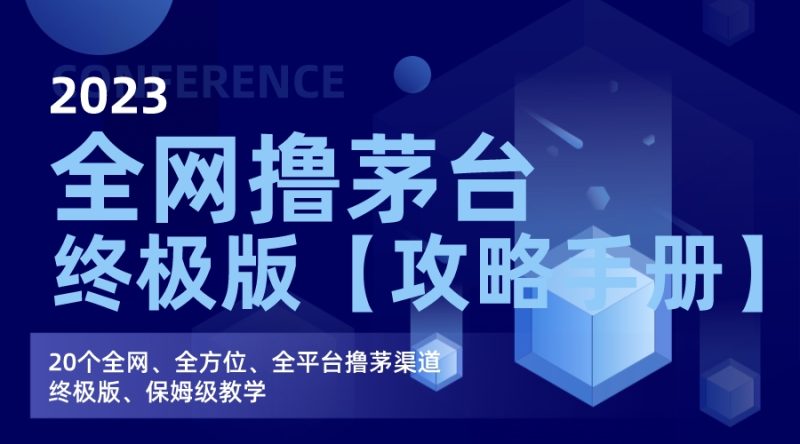 CONFERENCE
2023
全网撸茅台
终极版【攻略手册】

20个全网、全方位、全平台撸茅渠道
终极版、保姆级教学